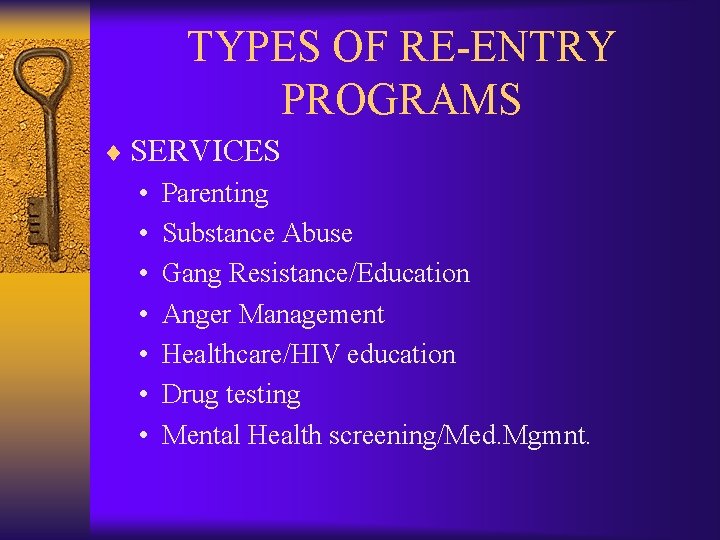 TYPES OF RE-ENTRY PROGRAMS

♦ SERVICES

• Parenting
• Substance Abuse
• Gang Resistance/Education
• Anger Management
• Healthcare/HIV education
• Drug testing
• Mental Health screening/Med.Mgmnt.